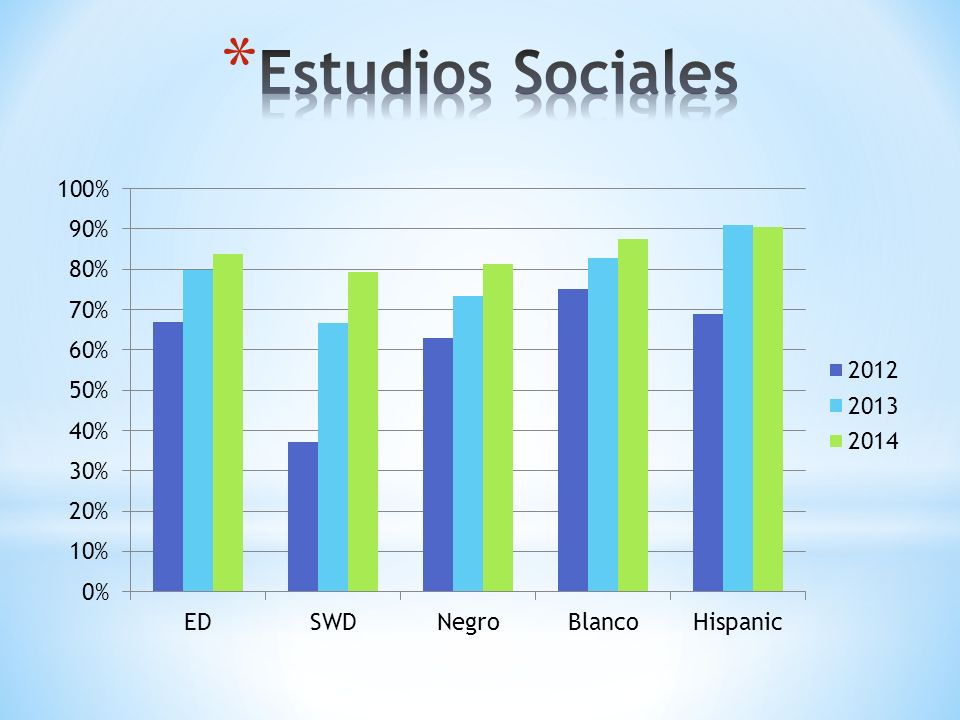 *Estudios Sociales

100%
90%
80%
70%
60%
50%
40%
30%
20%
10%
0%

ED
SWD
Negro
Blanco
Hispanic

2012
2013
2014